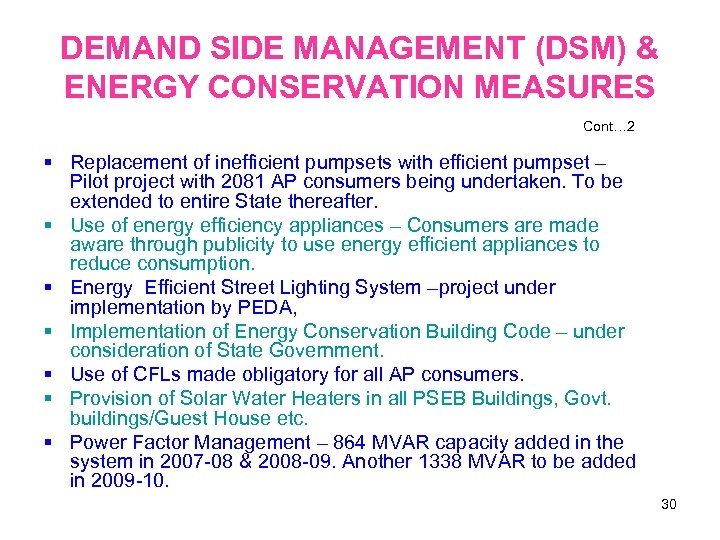 DEMAND SIDE MANAGEMENT (DSM) & ENERGY CONSERVATION MEASURES

Cont…2

▪ Replacement of inefficient pumpsets with efficient pumpset – Pilot project with 2081 AP consumers being undertaken. To be extended to entire State thereafter.
▪ Use of energy efficiency appliances – Consumers are made aware through publicity to use energy efficient appliances to reduce consumption.
▪ Energy Efficient Street Lighting System –project under implementation by PEDA,
▪ Implementation of Energy Conservation Building Code – under consideration of State Government.
▪ Use of CFLs made obligatory for all AP consumers.
▪ Provision of Solar Water Heaters in all PSEB Buildings, Govt. buildings/Guest House etc.
▪ Power Factor Management – 864 MVAR capacity added in the system in 2007-08 & 2008-09. Another 1338 MVAR to be added in 2009-10.

30